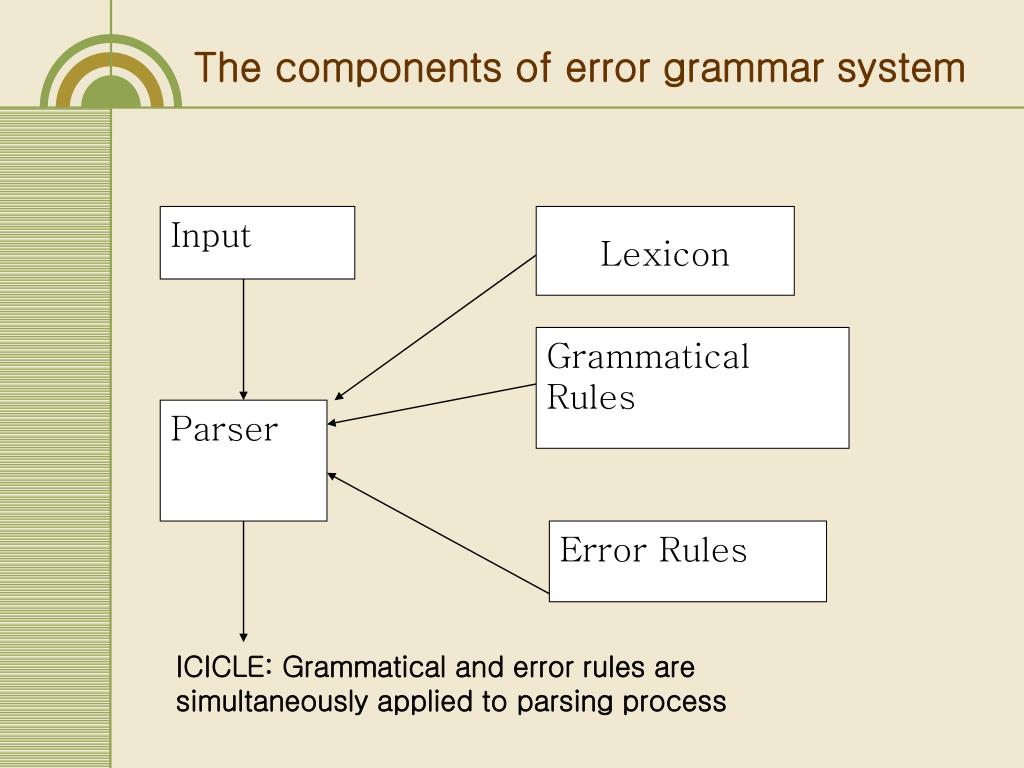 The components of error grammar system

Input

Lexicon

Grammatical Rules

Parser

Error Rules

ICICLE: Grammatical and error rules are simultaneously applied to parsing process